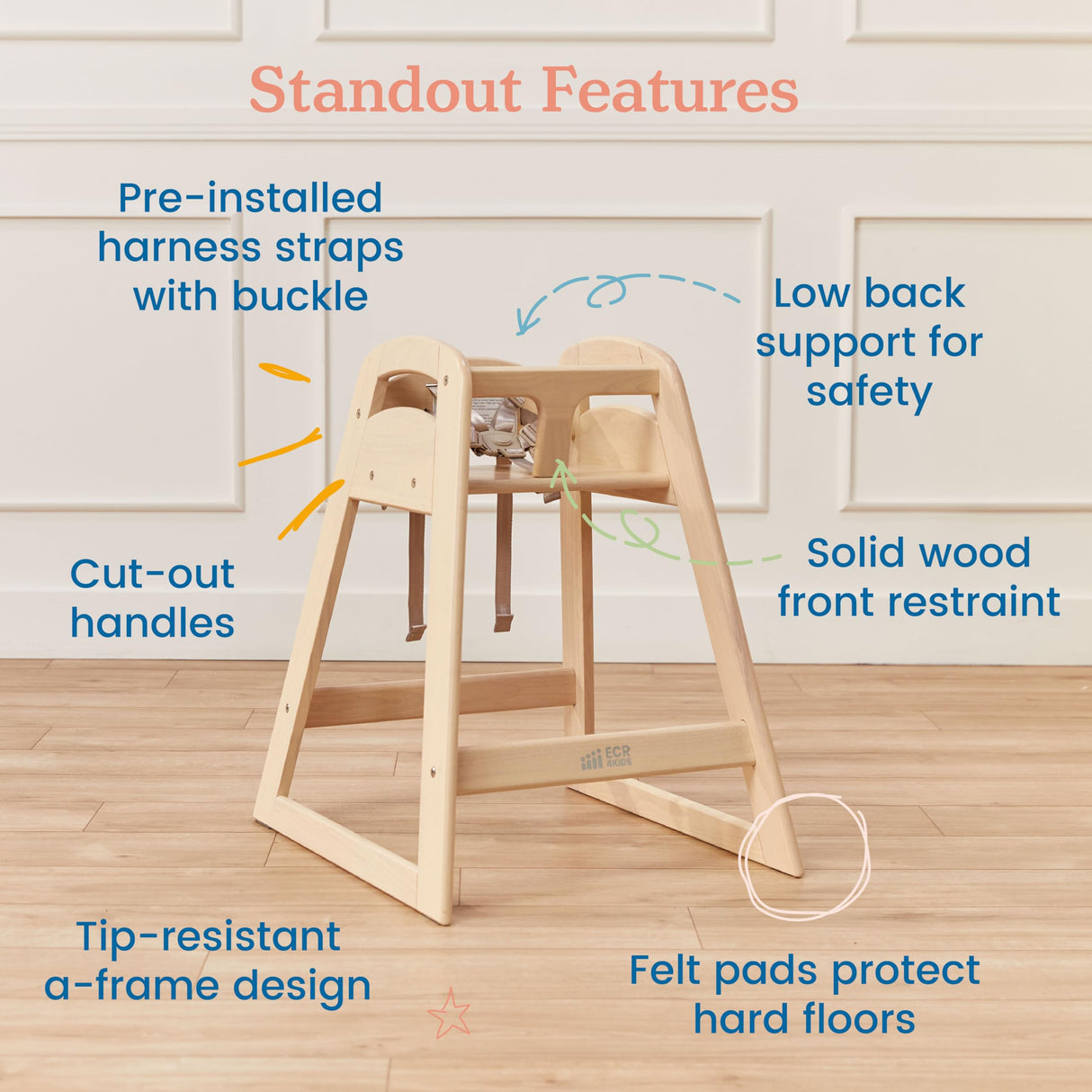 Standout Features

Pre-installed harness straps with buckle

Low back support for safety

Cut-out handles

Solid wood front restraint

ECR 4KIDS

Tip-resistant a-frame design

Felt pads protect hard floors